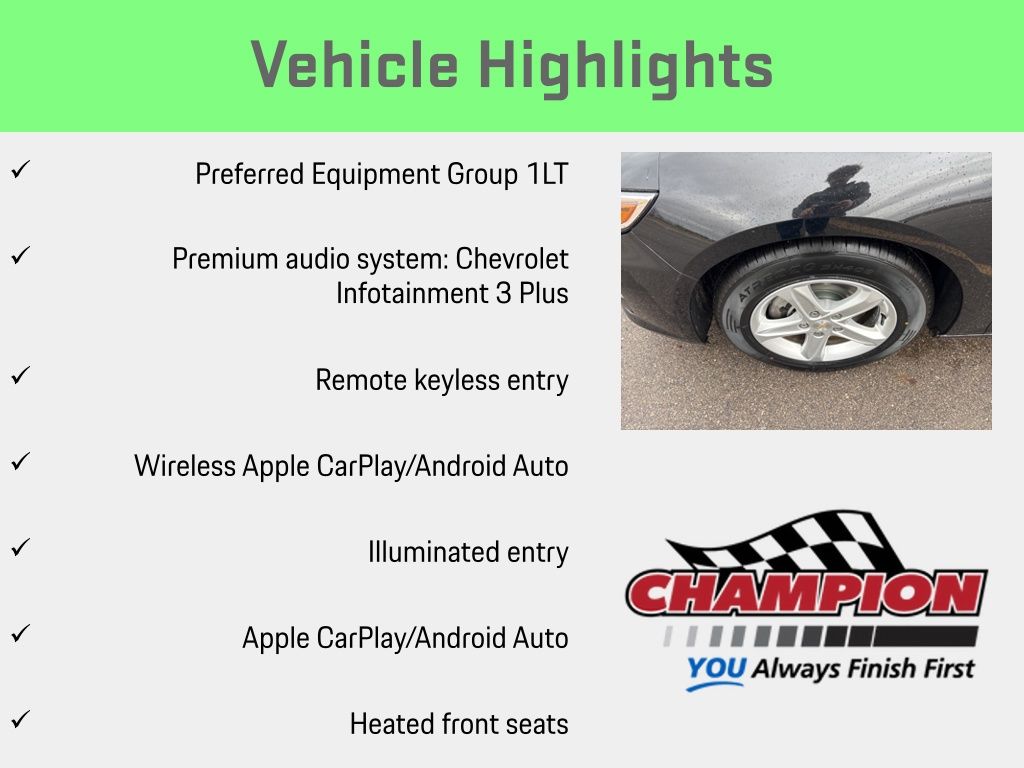 Vehicle Highlights

✓ Preferred Equipment Group 1LT

✓ Premium audio system: Chevrolet Infotainment 3 Plus

✓ Remote keyless entry

✓ Wireless Apple CarPlay/Android Auto

✓ Illuminated entry

✓ Apple CarPlay/Android Auto

✓ Heated front seats

CHAMPION

YOU Always Finish First